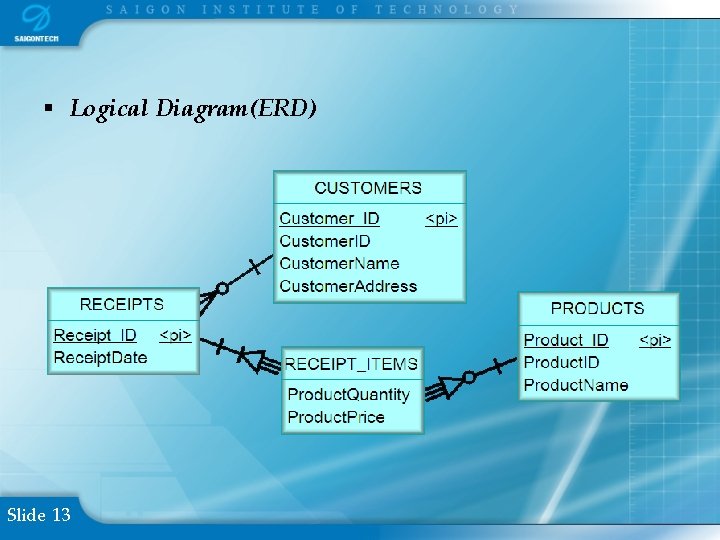 SAIGONTECH

SAIGON INSTITUTE OF TECHNOLOGY

▪ Logical Diagram(ERD)

CUSTOMERS

Customer_ID <pi>
CustomerID
CustomerName
CustomerAddress

RECEIPTS

Receipt_ID <pi>
ReceiptDate

RECEIPT_ITEMS

ProductQuantity
ProductPrice

PRODUCTS

Product_ID <pi>
ProductID
ProductName

Slide 13